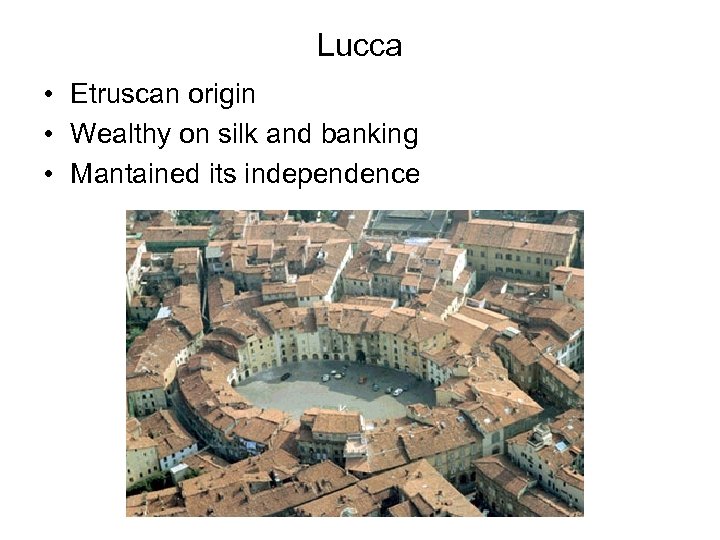 Lucca

• Etruscan origin
• Wealthy on silk and banking
• Mantained its independence